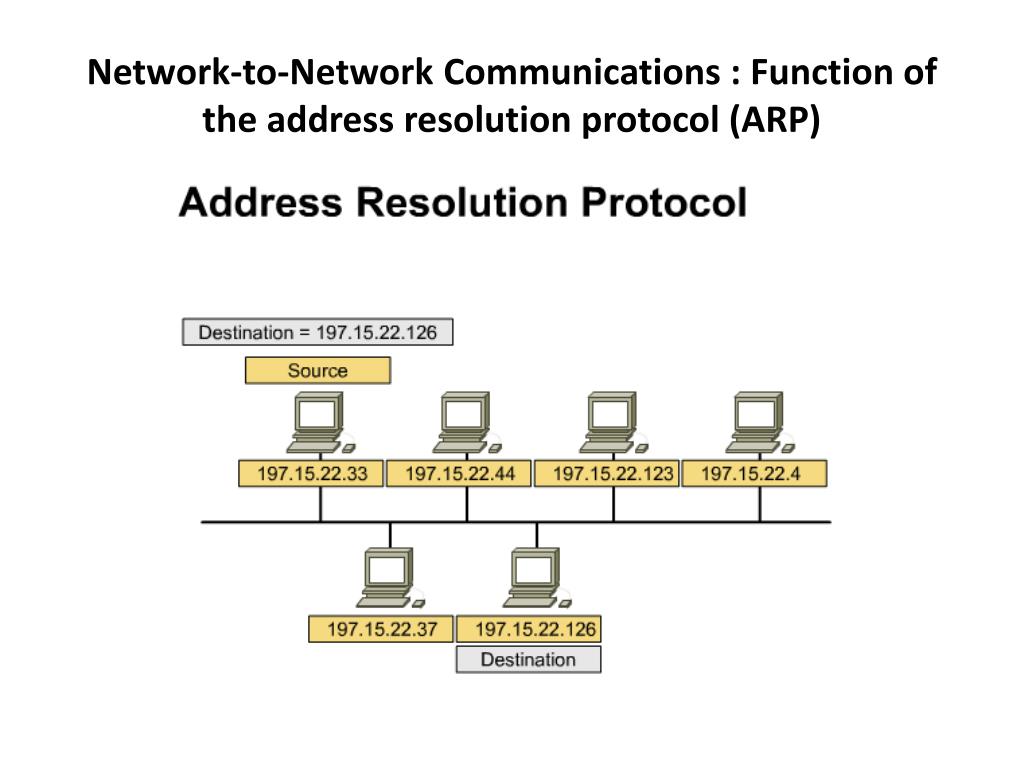 Network-to-Network Communications : Function of the address resolution protocol (ARP)

Address Resolution Protocol

Destination = 197.15.22.126

Source

197.15.22.33
197.15.22.44
197.15.22.123
197.15.22.4

197.15.22.37
197.15.22.126

Destination